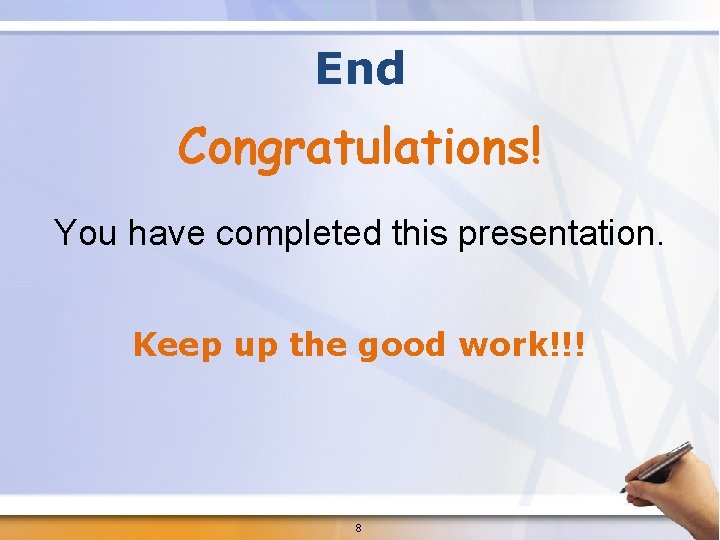 End

Congratulations!

You have completed this presentation.

Keep up the good work!!!

8